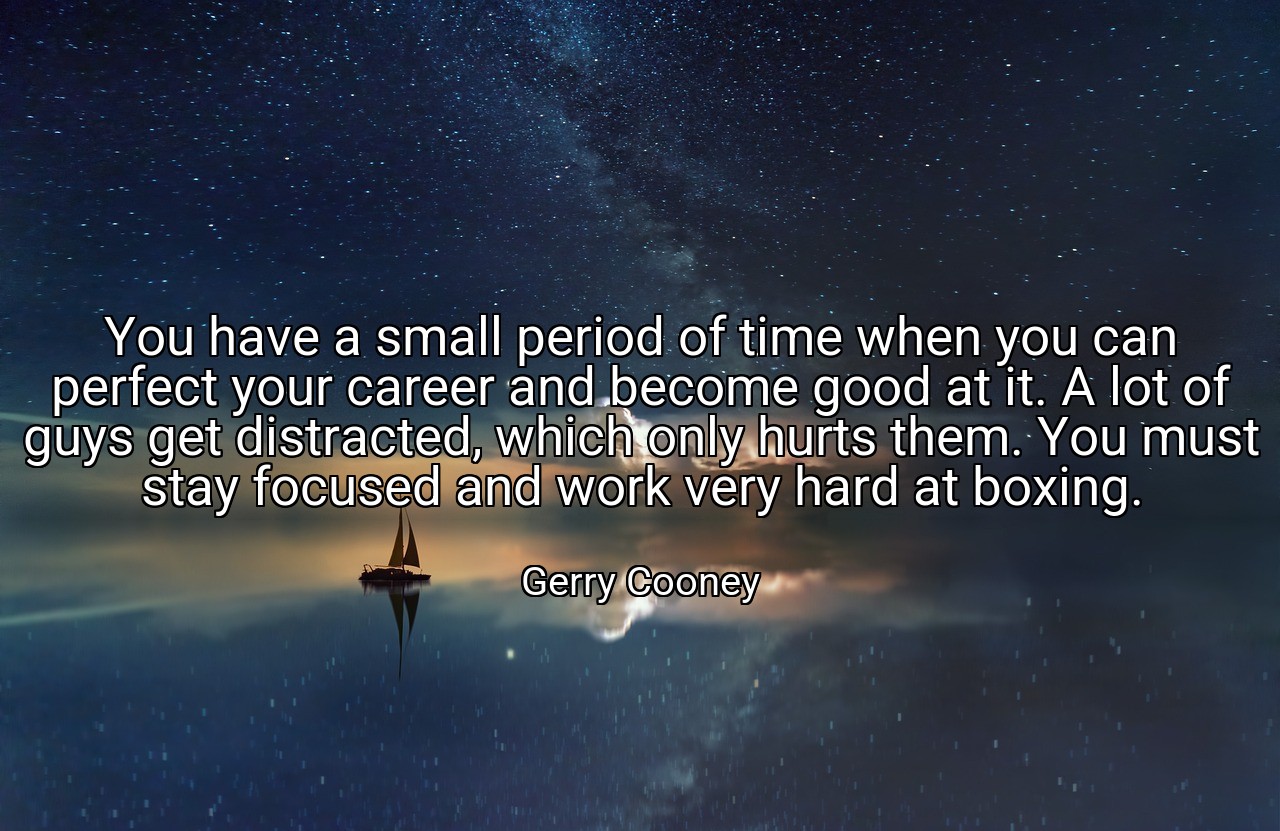 You have a small period of time when you can perfect your career and become good at it. A lot of guys get distracted, which only hurts them. You must stay focused and work very hard at boxing.

Gerry Cooney